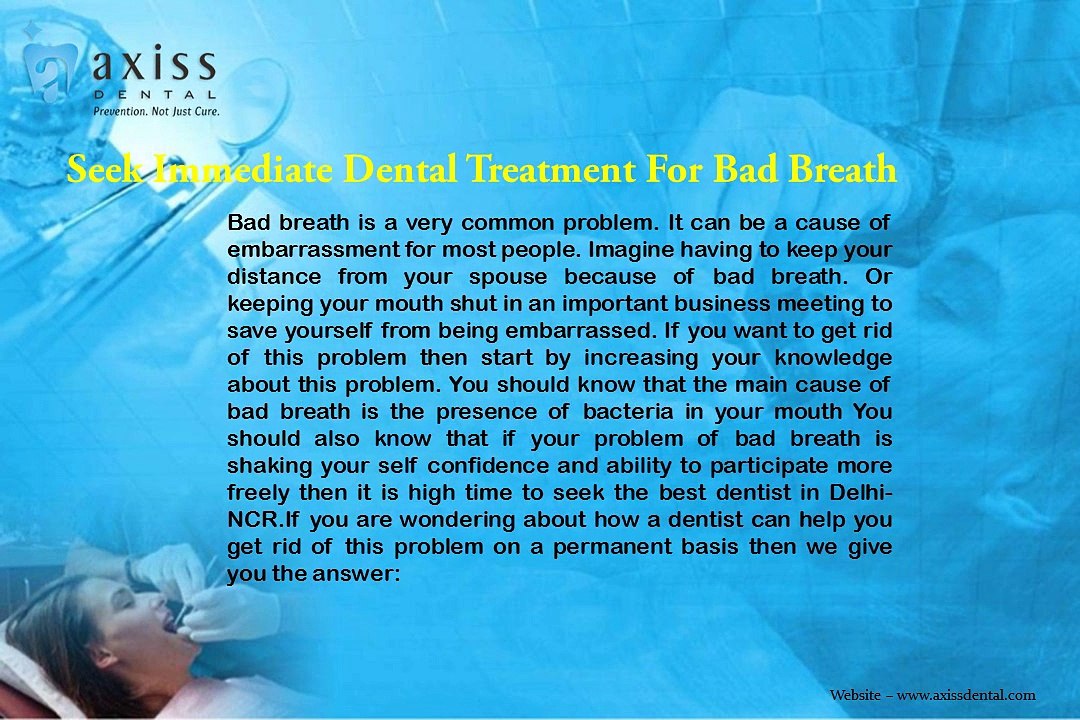 axiss
DENTAL
Prevention. Not Just Cure.

Seek Immediate Dental Treatment For Bad Breath

Bad breath is a very common problem. It can be a cause of embarrassment for most people. Imagine having to keep your distance from your spouse because of bad breath. Or keeping your mouth shut in an important business meeting to save yourself from being embarrassed. If you want to get rid of this problem then start by increasing your knowledge about this problem. You should know that the main cause of bad breath is the presence of bacteria in your mouth You should also know that if your problem of bad breath is shaking your self confidence and ability to participate more freely then it is high time to seek the best dentist in Delhi-NCR.If you are wondering about how a dentist can help you get rid of this problem on a permanent basis then we give you the answer:

Website – www.axissdental.com